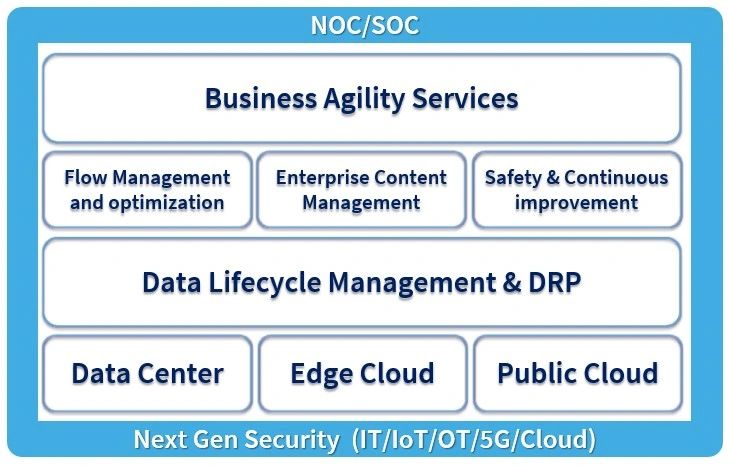 NOC/SOC

Business Agility Services

Flow Management and optimization

Enterprise Content Management

Safety & Continuous improvement

Data Lifecycle Management & DRP

Data Center

Edge Cloud

Public Cloud

Next Gen Security (IT/IoT/OT/5G/Cloud)